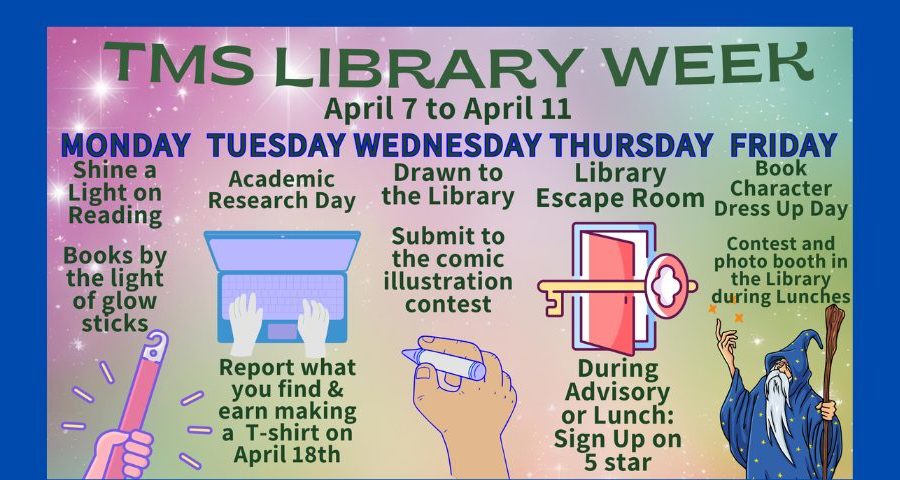 TMS LIBRARY WEEK
April 7 to April 11

MONDAY
Shine a Light on Reading

Books by the light of glow sticks

TUESDAY
Academic Research Day

Report what you find & earn making a T-shirt on April 18th

WEDNESDAY
Drawn to the Library

Submit to the comic illustration contest

THURSDAY
Library Escape Room

During Advisory or Lunch: Sign Up on 5 star

FRIDAY
Book Character Dress Up Day

Contest and photo booth in the Library during Lunches